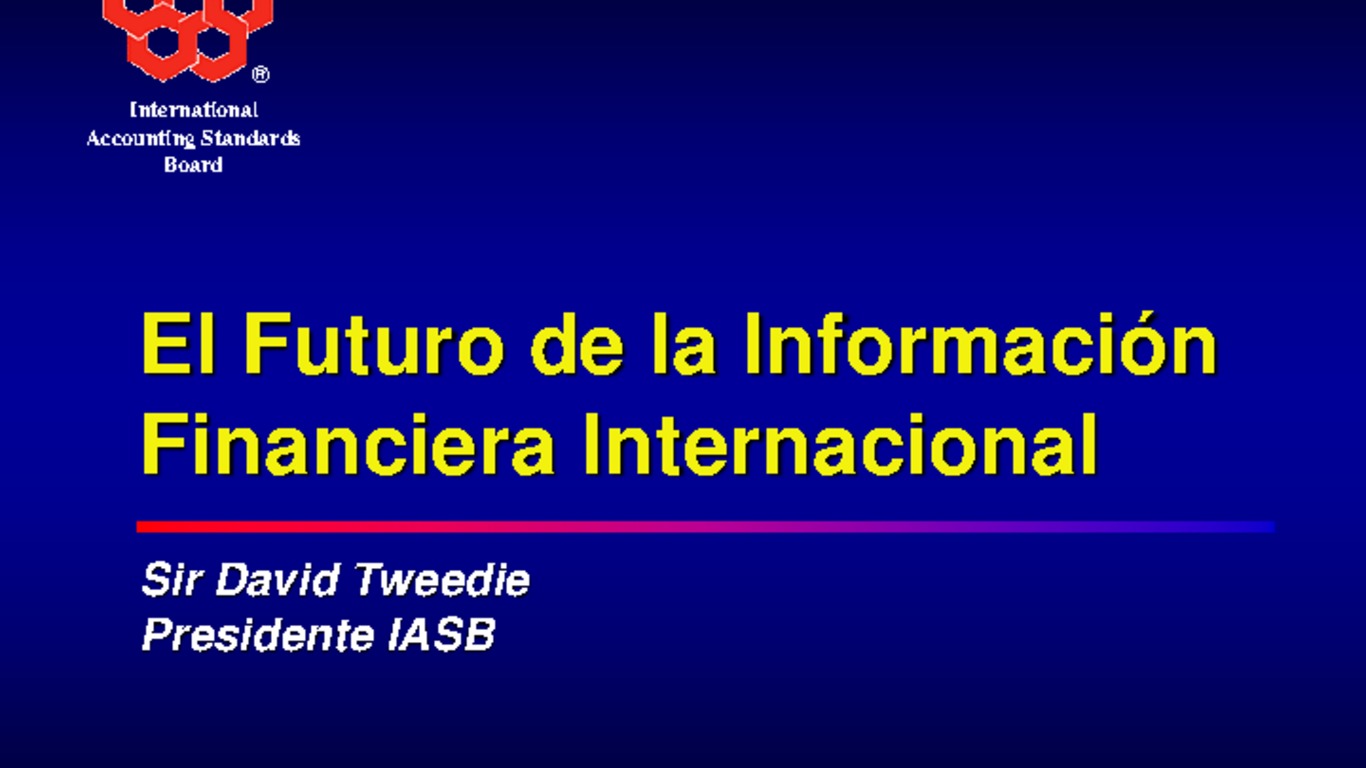 ®
International Accounting Standards Board

El Futuro de la Información Financiera Internacional

Sir David Tweedie
Presidente IASB